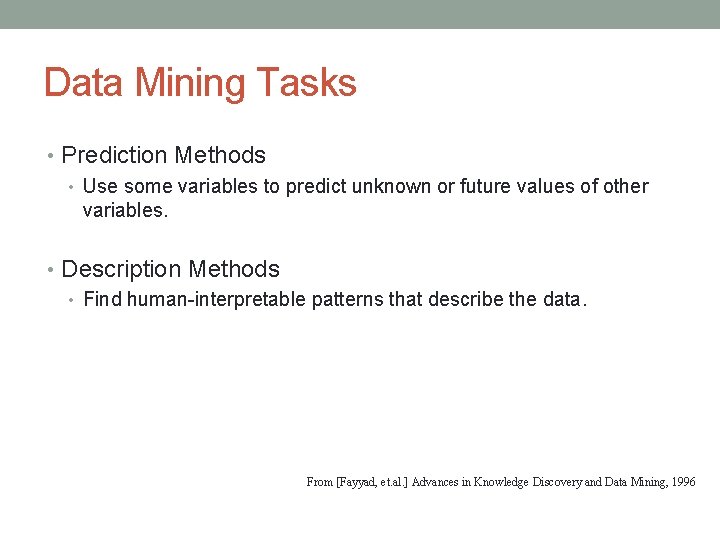 Data Mining Tasks

• Prediction Methods
  • Use some variables to predict unknown or future values of other variables.

• Description Methods
  • Find human-interpretable patterns that describe the data.

From [Fayyad, et.al.] Advances in Knowledge Discovery and Data Mining, 1996